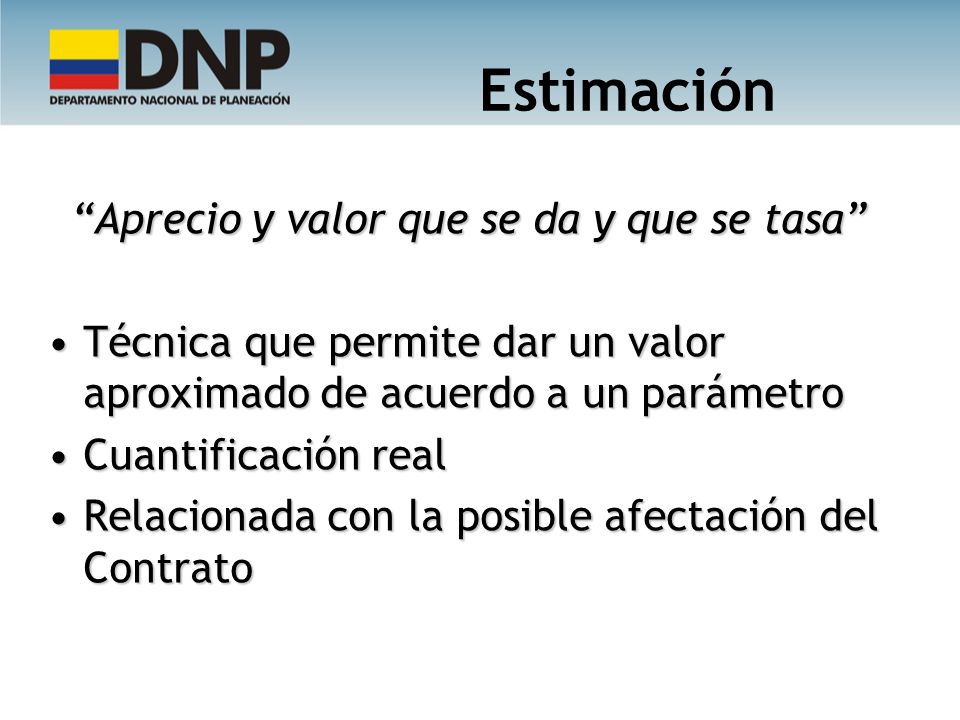 DNP
DEPARTAMENTO NACIONAL DE PLANEACIÓN

Estimación

“Aprecio y valor que se da y que se tasa”

• Técnica que permite dar un valor aproximado de acuerdo a un parámetro
• Cuantificación real
• Relacionada con la posible afectación del Contrato